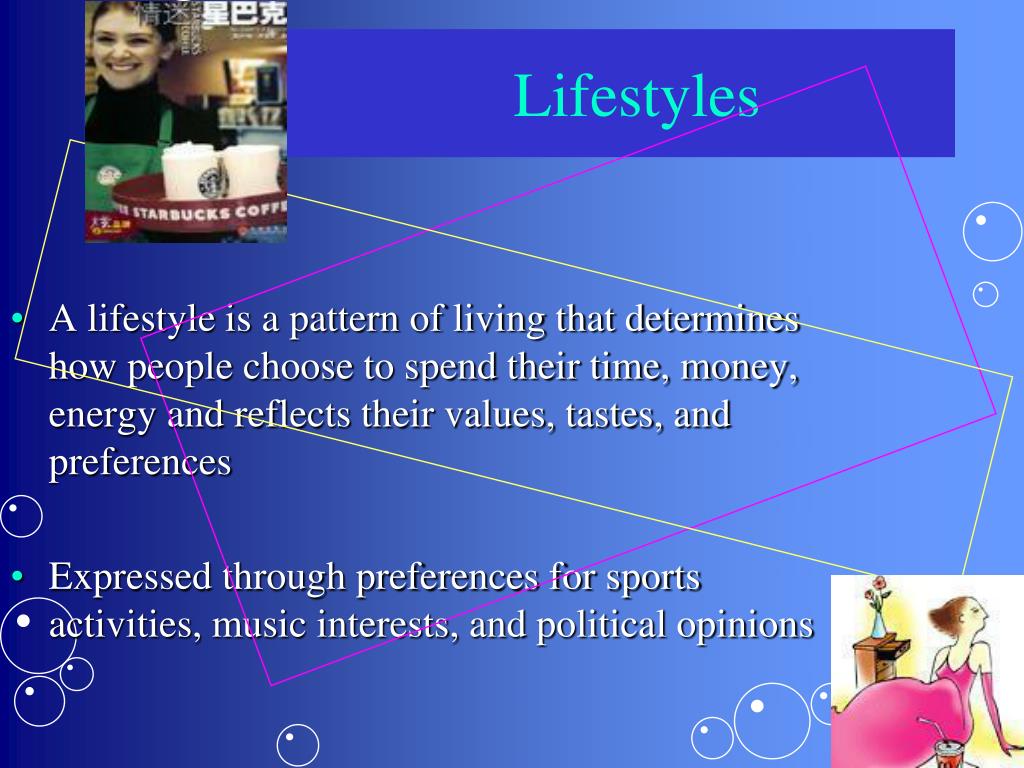 情迷星巴克

STARBUCKS COFF

Lifestyles

• A lifestyle is a pattern of living that determines how people choose to spend their time, money, energy and reflects their values, tastes, and preferences

• Expressed through preferences for sports activities, music interests, and political opinions